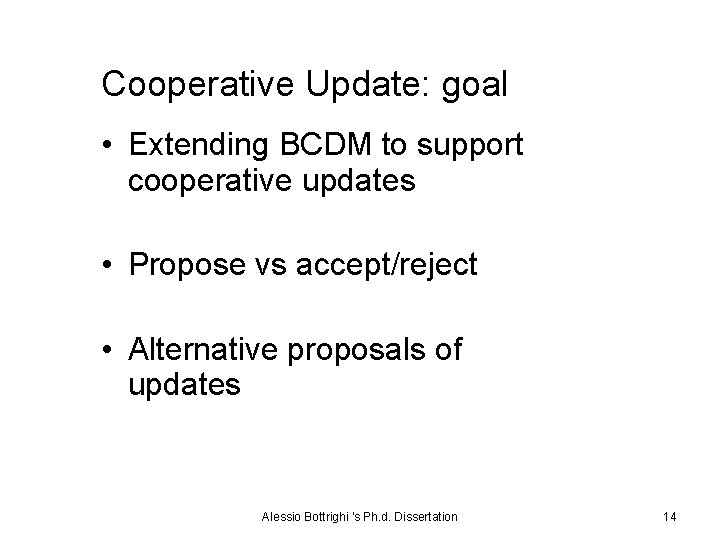 Cooperative Update: goal

• Extending BCDM to support cooperative updates

• Propose vs accept/reject

• Alternative proposals of updates

Alessio Bottrighi 's Ph.d. Dissertation

14